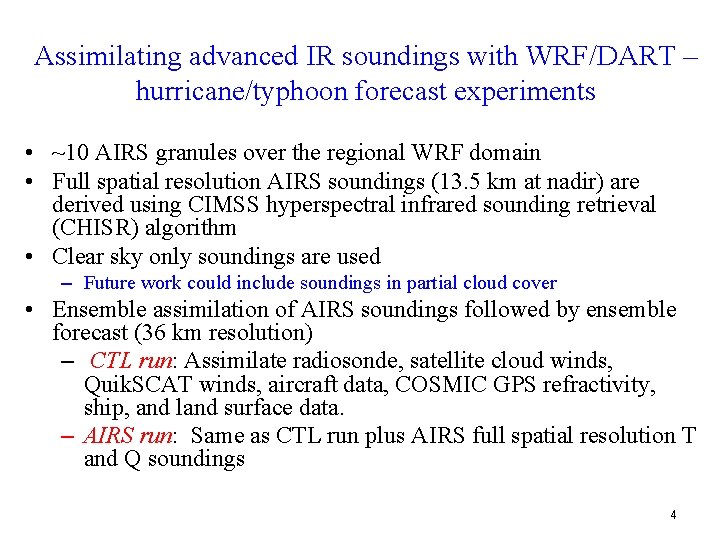 Assimilating advanced IR soundings with WRF/DART – hurricane/typhoon forecast experiments

• ~10 AIRS granules over the regional WRF domain
• Full spatial resolution AIRS soundings (13.5 km at nadir) are derived using CIMSS hyperspectral infrared sounding retrieval (CHISR) algorithm
• Clear sky only soundings are used
– Future work could include soundings in partial cloud cover
• Ensemble assimilation of AIRS soundings followed by ensemble forecast (36 km resolution)
– CTL run: Assimilate radiosonde, satellite cloud winds, QuikSCAT winds, aircraft data, COSMIC GPS refractivity, ship, and land surface data.
– AIRS run: Same as CTL run plus AIRS full spatial resolution T and Q soundings

4